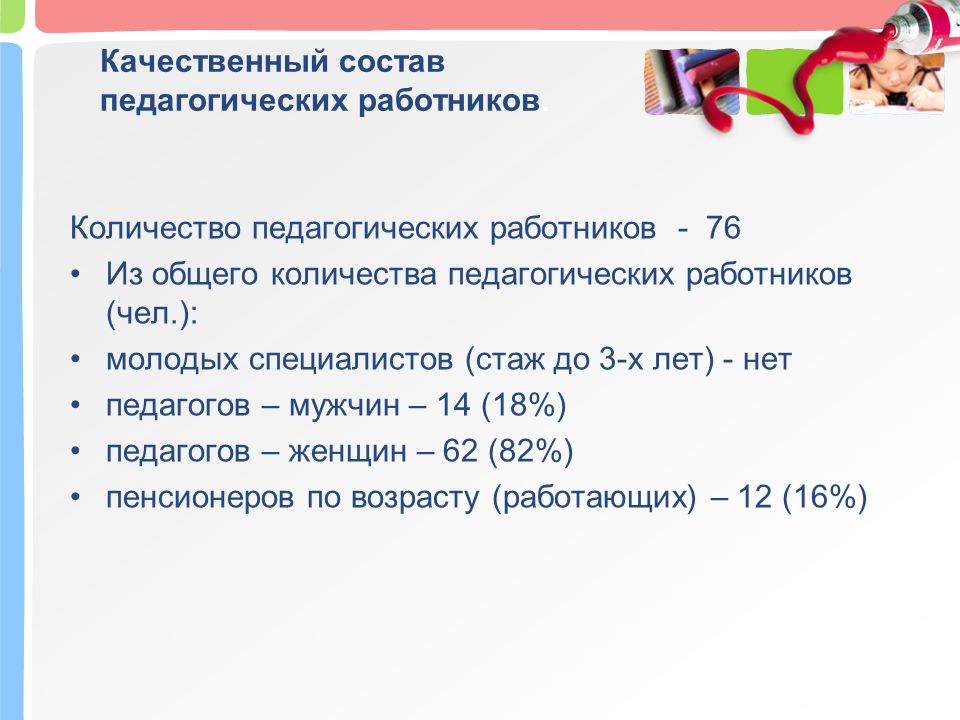 Качественный состав педагогических работников.

Количество педагогических работников - 76

• Из общего количества педагогических работников (чел.):
• молодых специалистов (стаж до 3-х лет) - нет
• педагогов – мужчин – 14 (18%)
• педагогов – женщин – 62 (82%)
• пенсионеров по возрасту (работающих) – 12 (16%)